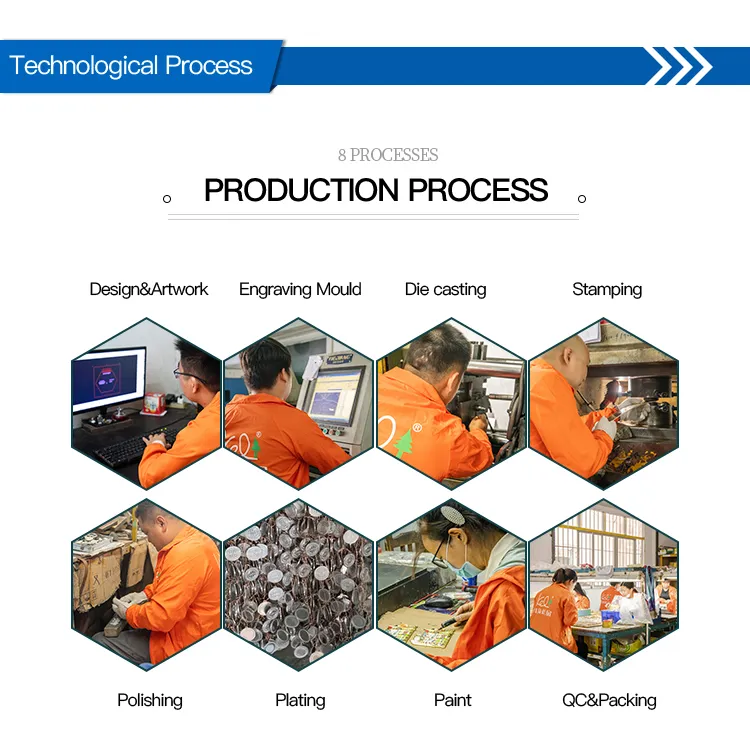 Technological Process

8 PROCESSES

PRODUCTION PROCESS

Design&Artwork

Engraving Mould

Die casting

Stamping

Polishing

Plating

Paint

QC&Packing